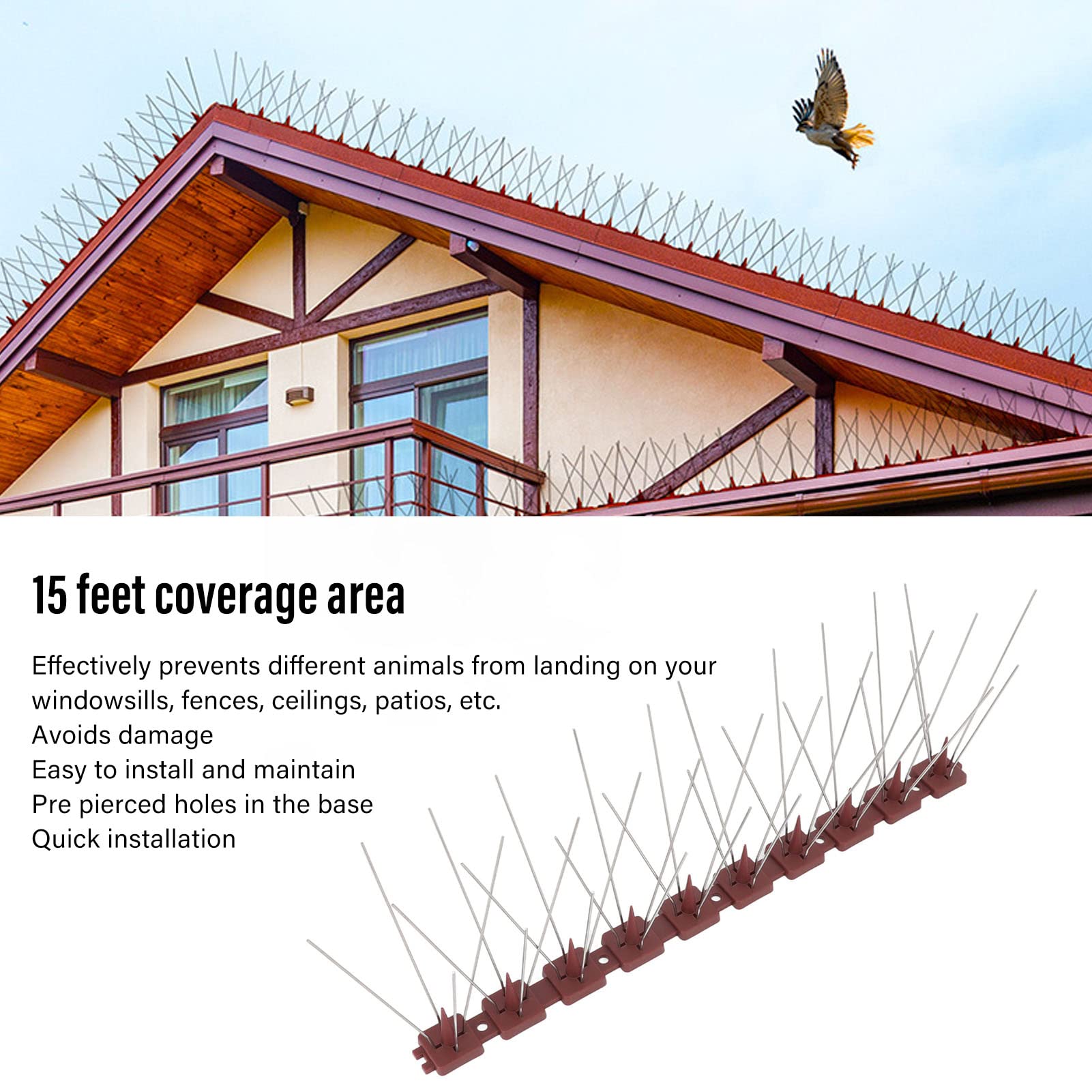 15 feet coverage area

Effectively prevents different animals from landing on your windowsills, fences, ceilings, patios, etc.
Avoids damage
Easy to install and maintain
Pre pierced holes in the base
Quick installation